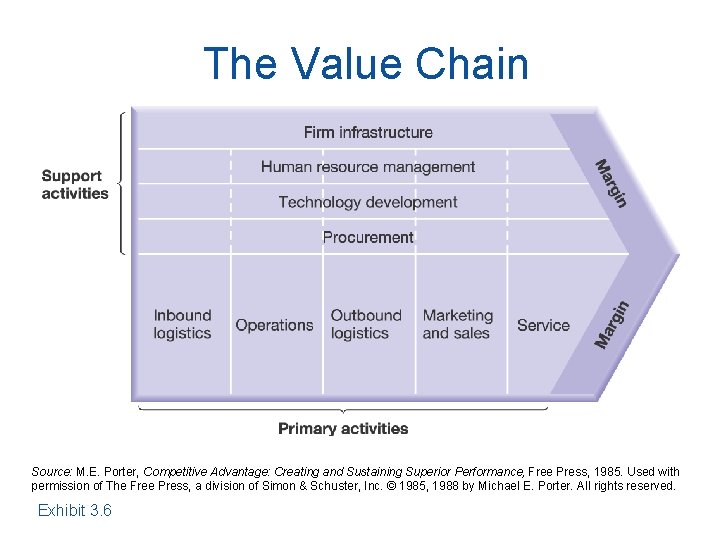 The Value Chain

Support activities

Firm infrastructure

Human resource management

Technology development

Procurement

Margin

Inbound logistics

Operations

Outbound logistics

Marketing and sales

Service

Margin

Primary activities

Source: M.E. Porter, Competitive Advantage: Creating and Sustaining Superior Performance, Free Press, 1985. Used with permission of The Free Press, a division of Simon & Schuster, Inc. © 1985, 1988 by Michael E. Porter. All rights reserved.

Exhibit 3.6